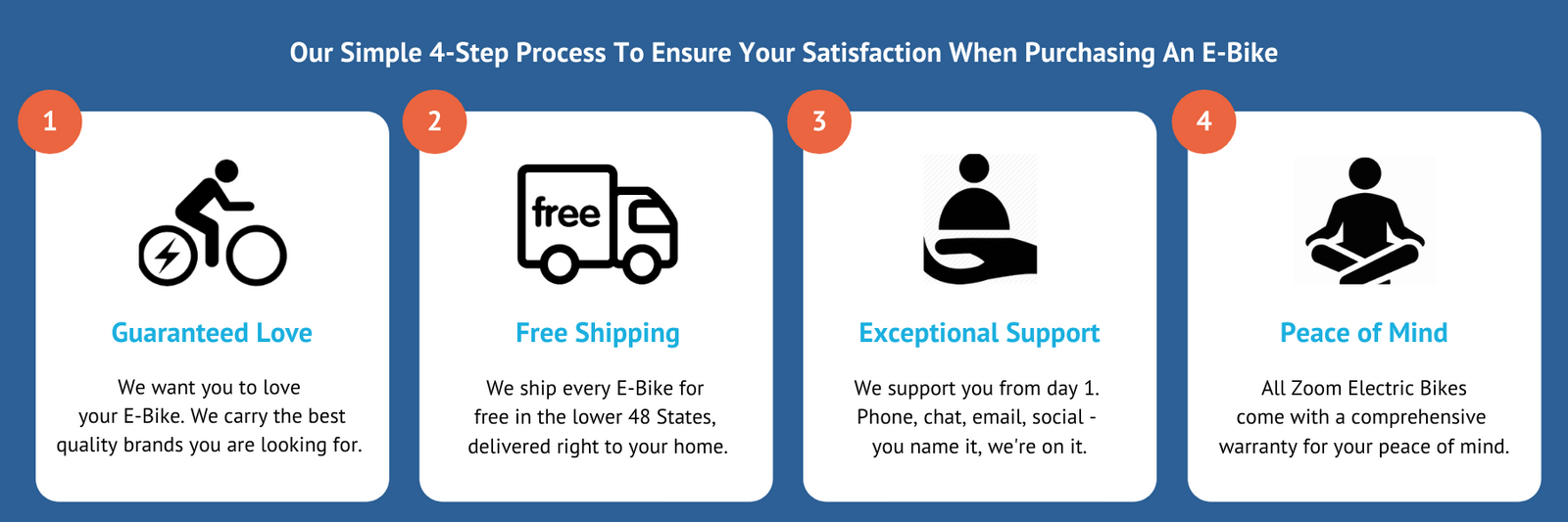 Our Simple 4-Step Process To Ensure Your Satisfaction When Purchasing An E-Bike

1

Guaranteed Love

We want you to love your E-Bike. We carry the best quality brands you are looking for.

2

free

Free Shipping

We ship every E-Bike for free in the lower 48 States, delivered right to your home.

3

Exceptional Support

We support you from day 1. Phone, chat, email, social - you name it, we're on it.

4

Peace of Mind

All Zoom Electric Bikes come with a comprehensive warranty for your peace of mind.